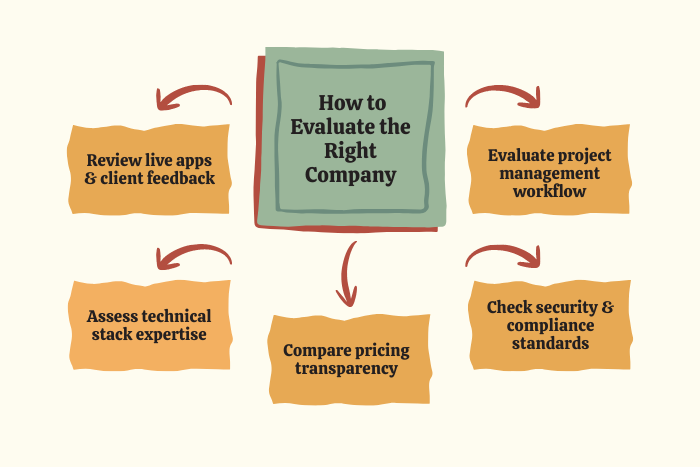 How to Evaluate the Right Company

Review live apps & client feedback

Evaluate project management workflow

Assess technical stack expertise

Compare pricing transparency

Check security & compliance standards